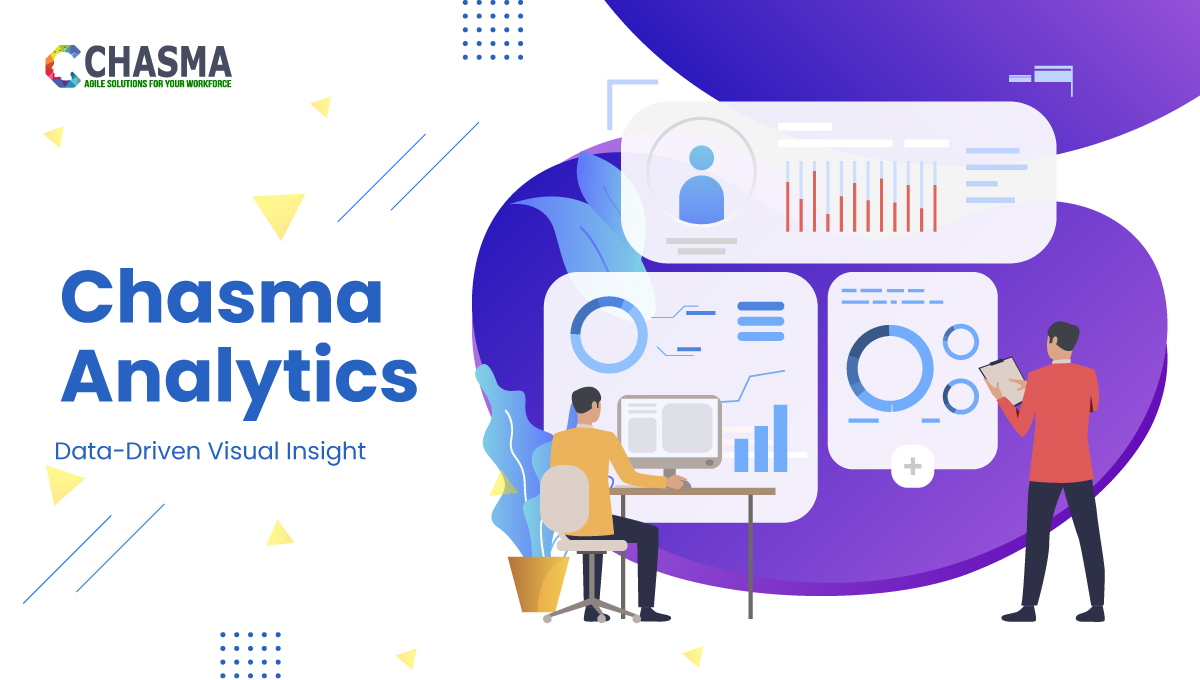 CHASMA
AGILE SOLUTIONS FOR YOUR WORKFORCE

Chasma Analytics

Data-Driven Visual Insight